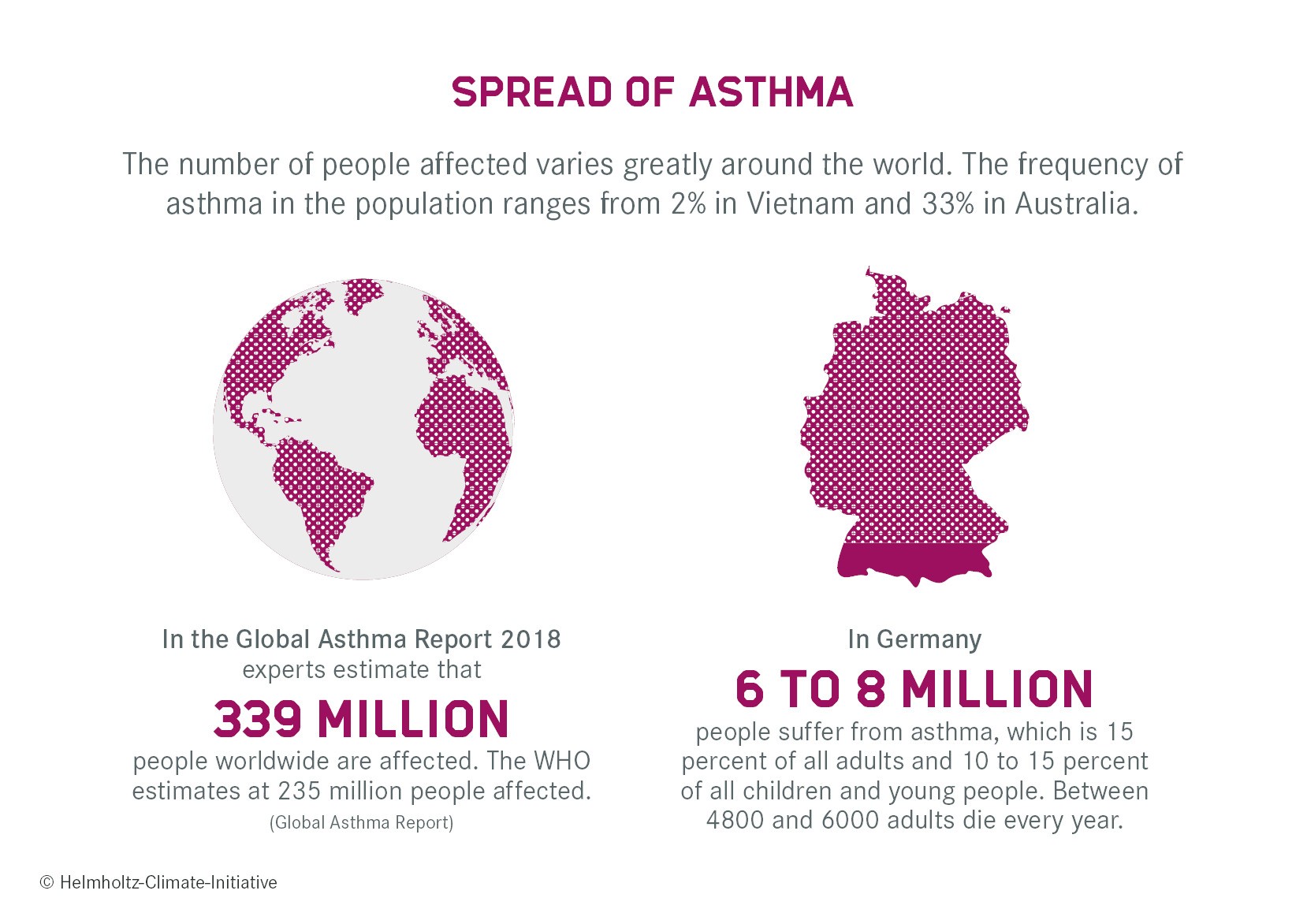 SPREAD OF ASTHMA

The number of people affected varies greatly around the world. The frequency of asthma in the population ranges from 2% in Vietnam and 33% in Australia.

In the Global Asthma Report 2018 experts estimate that

339 MILLION

people worldwide are affected. The WHO estimates at 235 million people affected.

(Global Asthma Report)

In Germany

6 TO 8 MILLION

people suffer from asthma, which is 15 percent of all adults and 10 to 15 percent of all children and young people. Between 4800 and 6000 adults die every year.

© Helmholtz-Climate-Initiative